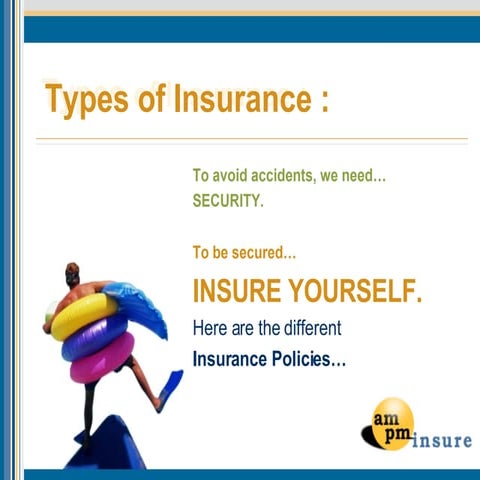 Types of Insurance :

To avoid accidents, we need...
SECURITY.

To be secured...

INSURE YOURSELF.

Here are the different
Insurance Policies...

am pm insure